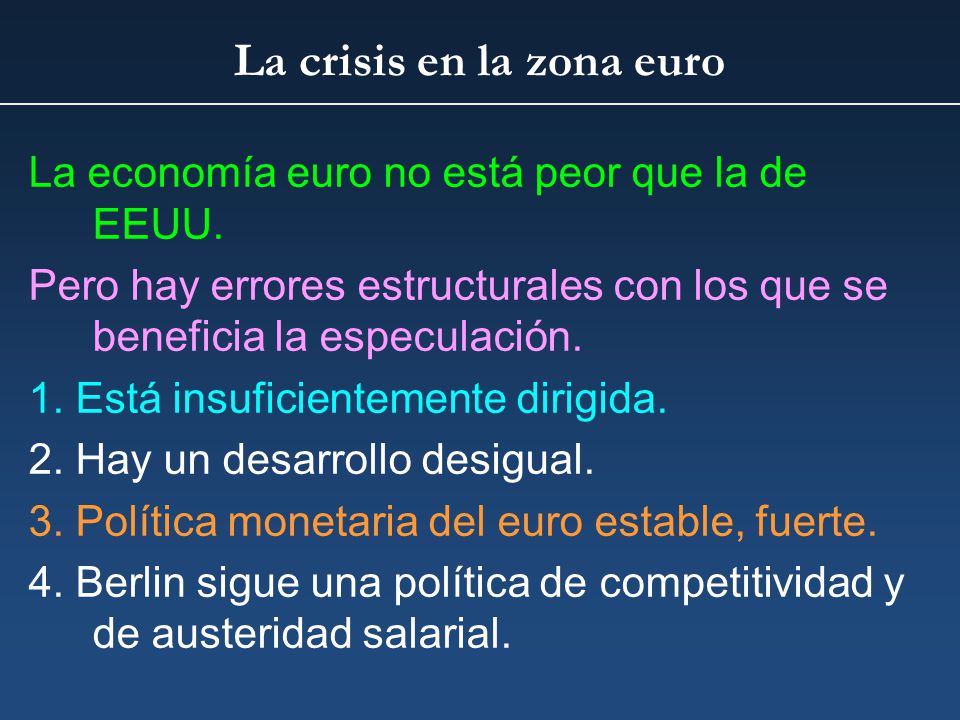 La crisis en la zona euro

La economía euro no está peor que la de EEUU.

Pero hay errores estructurales con los que se beneficia la especulación.

1. Está insuficientemente dirigida.

2. Hay un desarrollo desigual.

3. Política monetaria del euro estable, fuerte.

4. Berlin sigue una política de competitividad y de austeridad salarial.